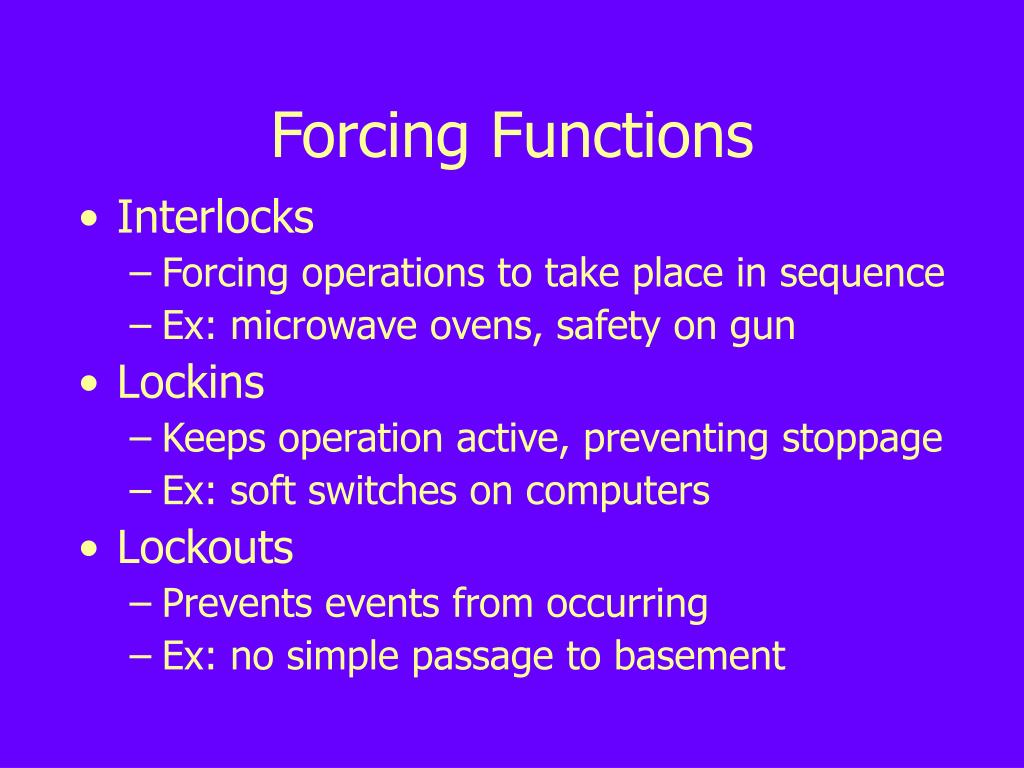 Forcing Functions

• Interlocks
– Forcing operations to take place in sequence
– Ex: microwave ovens, safety on gun
• Lockins
– Keeps operation active, preventing stoppage
– Ex: soft switches on computers
• Lockouts
– Prevents events from occurring
– Ex: no simple passage to basement